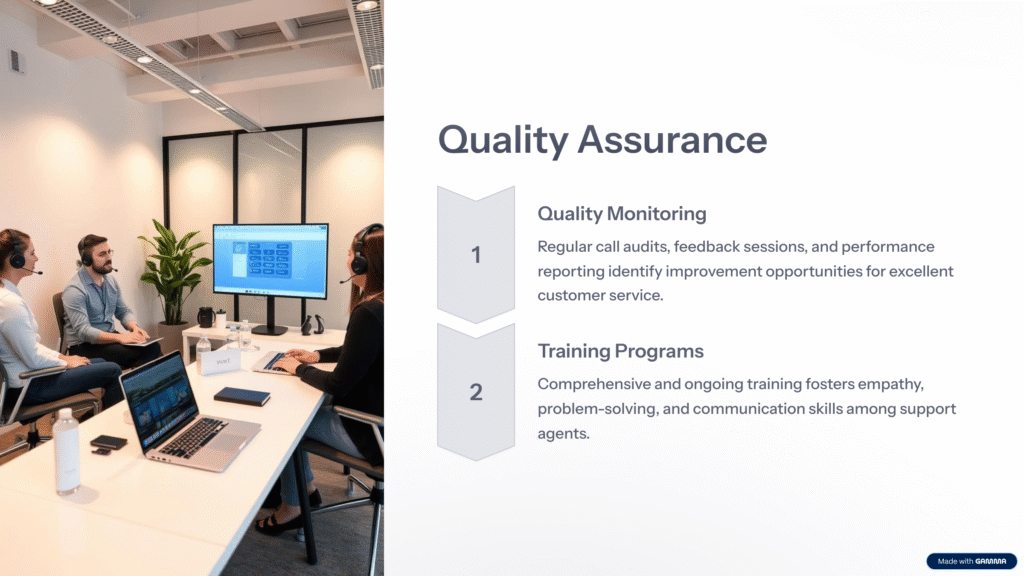 Quality Assurance

1

Quality Monitoring

Regular call audits, feedback sessions, and performance reporting identify improvement opportunities for excellent customer service.

2

Training Programs

Comprehensive and ongoing training fosters empathy, problem-solving, and communication skills among support agents.

Made with GAMMA